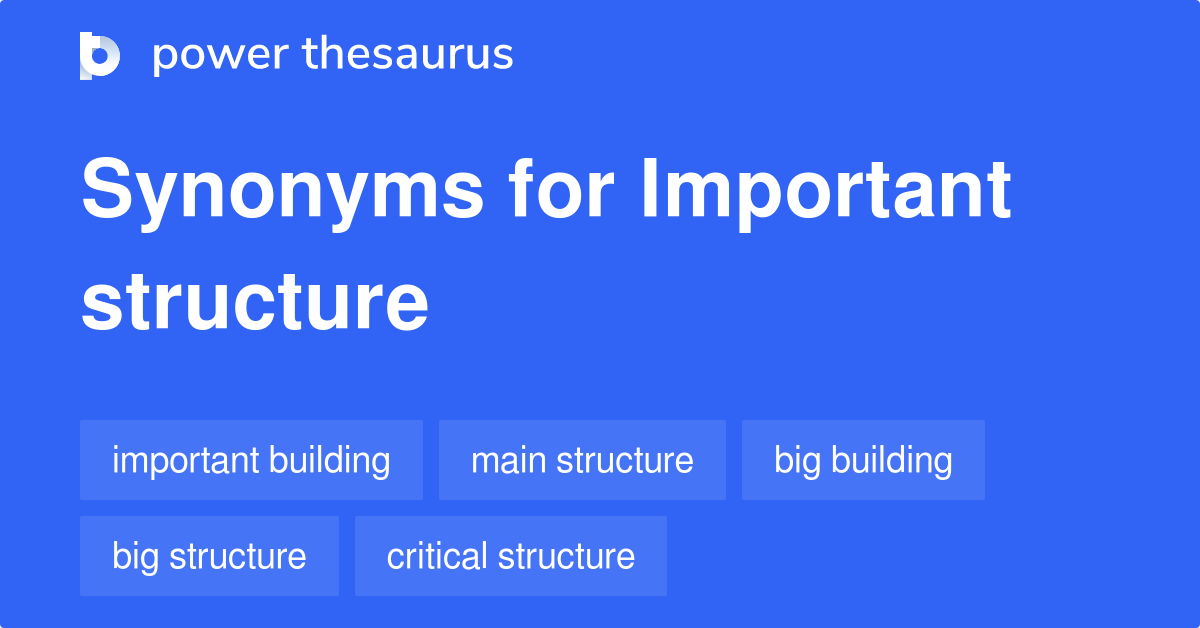 power thesaurus

Synonyms for Important structure

important building
main structure
big building
big structure
critical structure